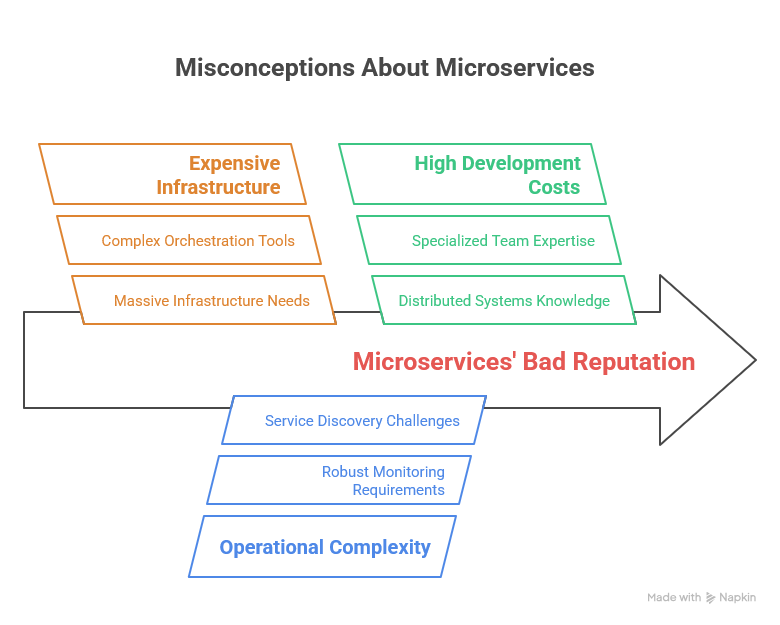 Misconceptions About Microservices

Expensive Infrastructure

Complex Orchestration Tools

Massive Infrastructure Needs

High Development Costs

Specialized Team Expertise

Distributed Systems Knowledge

Microservices' Bad Reputation

Service Discovery Challenges

Robust Monitoring Requirements

Operational Complexity

Made with Napkin